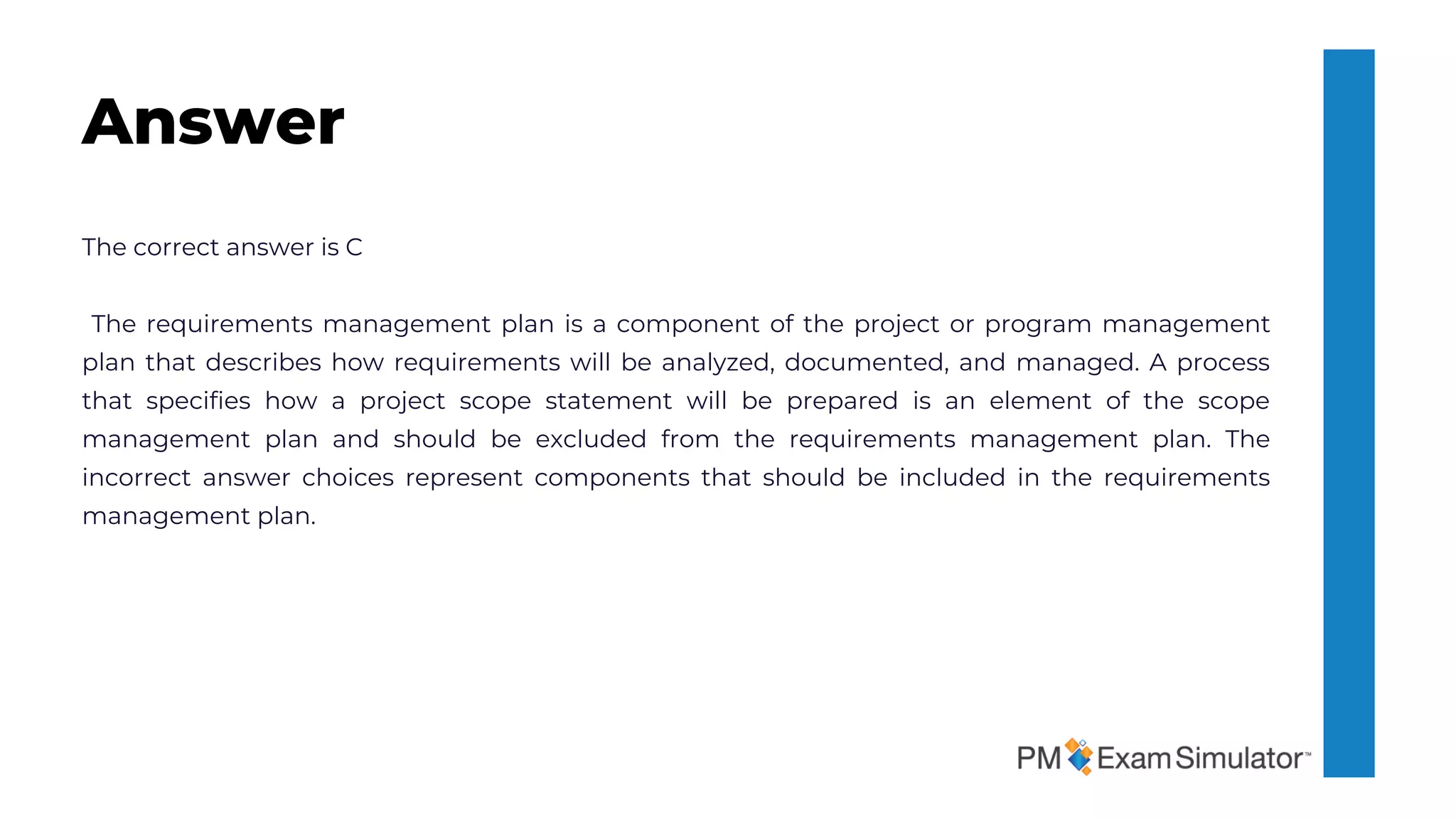 Answer

The correct answer is C

The requirements management plan is a component of the project or program management plan that describes how requirements will be analyzed, documented, and managed. A process that specifies how a project scope statement will be prepared is an element of the scope management plan and should be excluded from the requirements management plan. The incorrect answer choices represent components that should be included in the requirements management plan.

PM Exam Simulator™